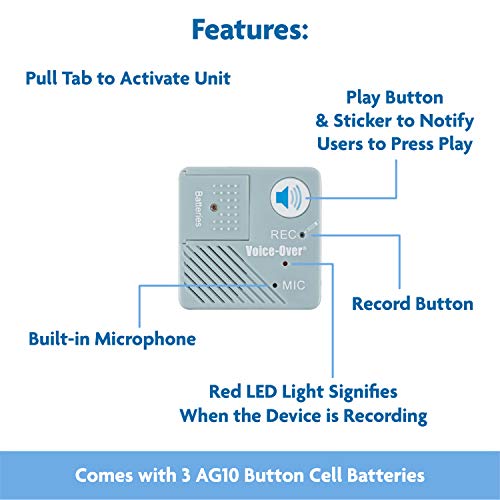 Features:

Pull Tab to Activate Unit

Play Button & Sticker to Notify Users to Press Play

Batteries

REC

Voice-Over®

MIC

Record Button

Built-in Microphone

Red LED Light Signifies When the Device is Recording

Comes with 3 AG10 Button Cell Batteries